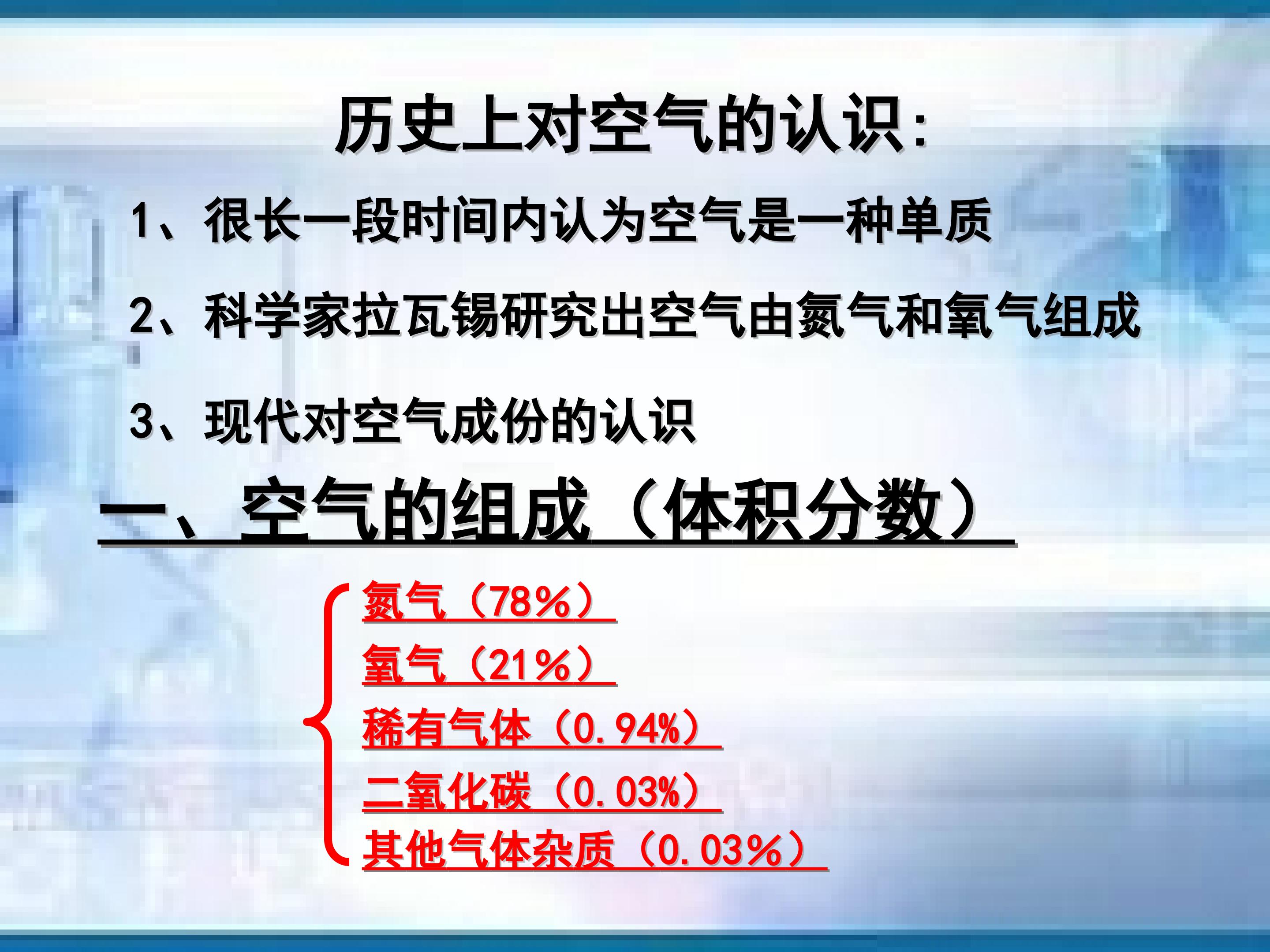 历史上对空气的认识:

1、很长一段时间内认为空气是一种单质

2、科学家拉瓦锡研究出空气由氮气和氧气组成

3、现代对空气成份的认识

一、空气的组成（体积分数）

氮气（78%）
氧气（21%）
稀有气体（0.94%）
二氧化碳（0.03%）
其他气体杂质（0.03%）